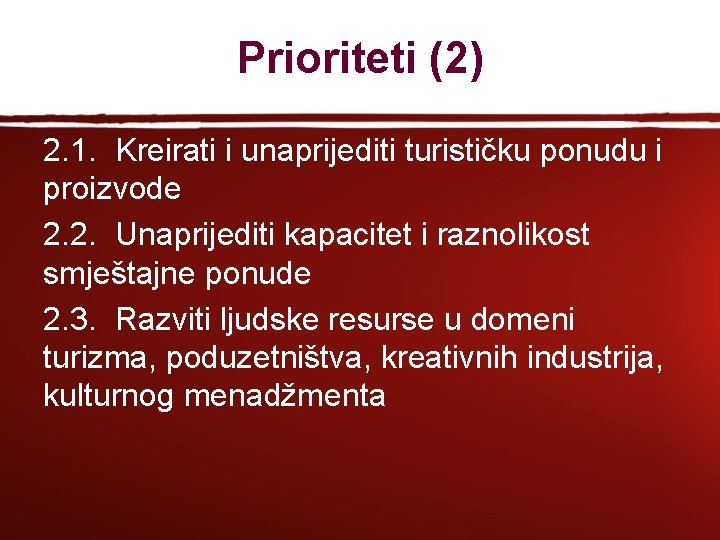 Prioriteti (2)

2.1. Kreirati i unaprijediti turističku ponudu i proizvode

2.2. Unaprijediti kapacitet i raznolikost smještajne ponude

2.3. Razviti ljudske resurse u domeni turizma, poduzetništva, kreativnih industrija, kulturnog menadžmenta